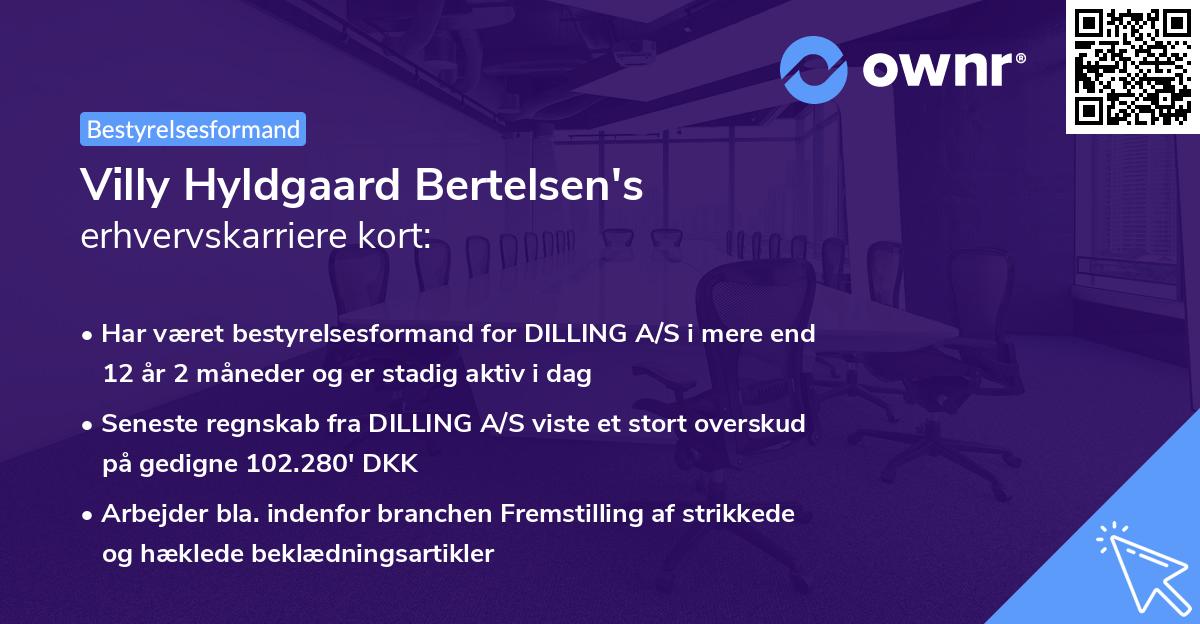 ownr®

Bestyrelsesformand

Villy Hyldgaard Bertelsen's
erhvervskarriere kort:

• Har været bestyrelsesformand for DILLING A/S i mere end 12 år 2 måneder og er stadig aktiv i dag

• Seneste regnskab fra DILLING A/S viste et stort overskud på gedigne 102.280' DKK

• Arbejder bla. indenfor branchen Fremstilling af strikkede og hæklede beklædningsartikler